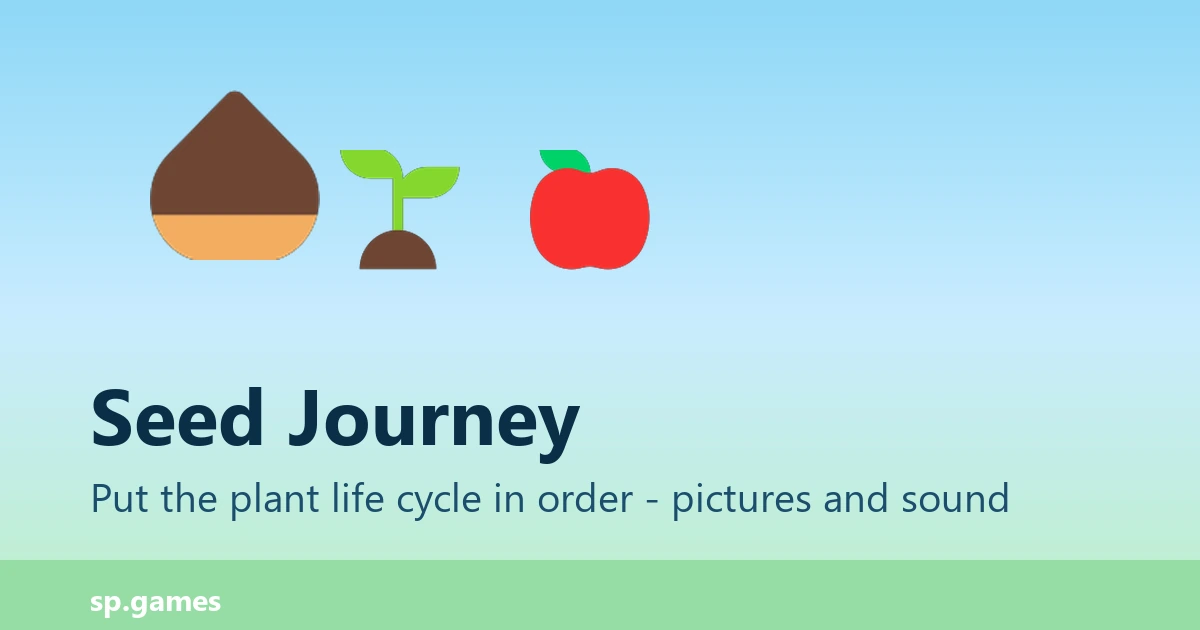 Seed Journey

Put the plant life cycle in order - pictures and sound

sp.games